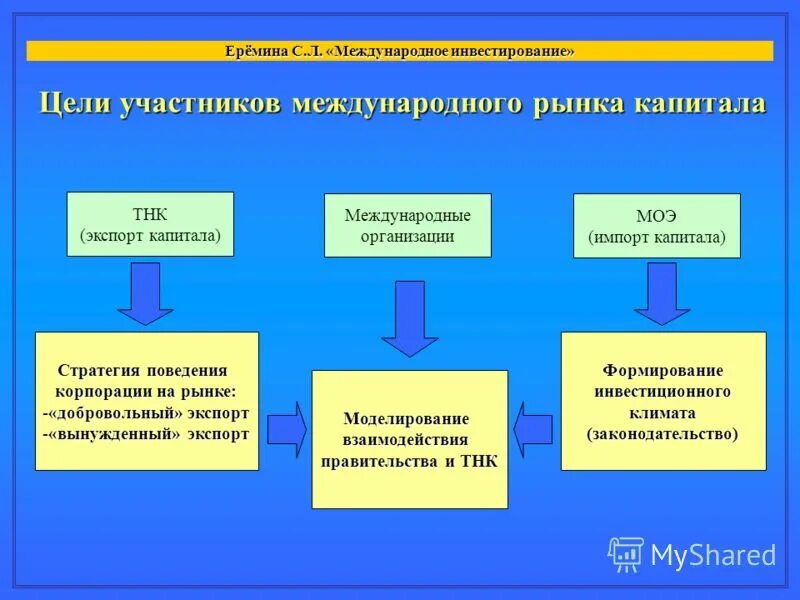 Ерёмина С.Л. «Международное инвестирование»

Цели участников международного рынка капитала

ТНК
(экспорт капитала)

Международные организации

МОЭ
(импорт капитала)

Стратегия поведения корпорации на рынке:
-«добровольный» экспорт
-«вынужденный» экспорт

Моделирование взаимодействия правительства и ТНК

Формирование инвестиционного климата (законодательство)

MyShared